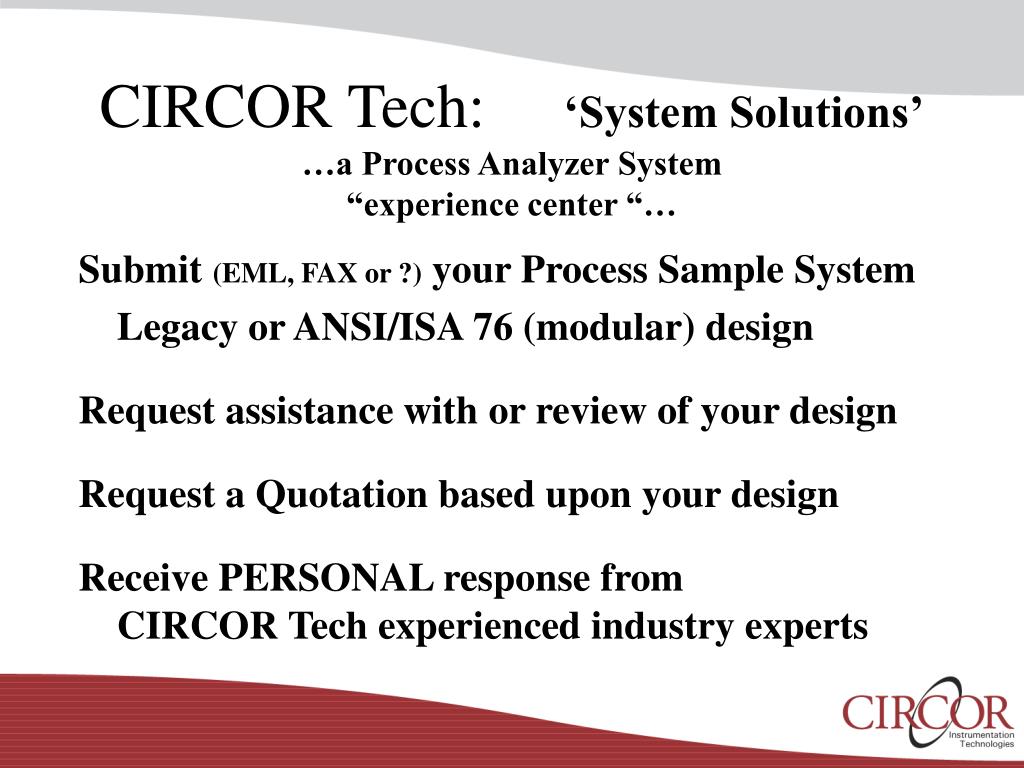 CIRCOR Tech: ‘System Solutions’
…a Process Analyzer System
“experience center “…

Submit (EML, FAX or ?) your Process Sample System
Legacy or ANSI/ISA 76 (modular) design

Request assistance with or review of your design

Request a Quotation based upon your design

Receive PERSONAL response from
CIRCOR Tech experienced industry experts

CIRCOR
Instrumentation Technologies